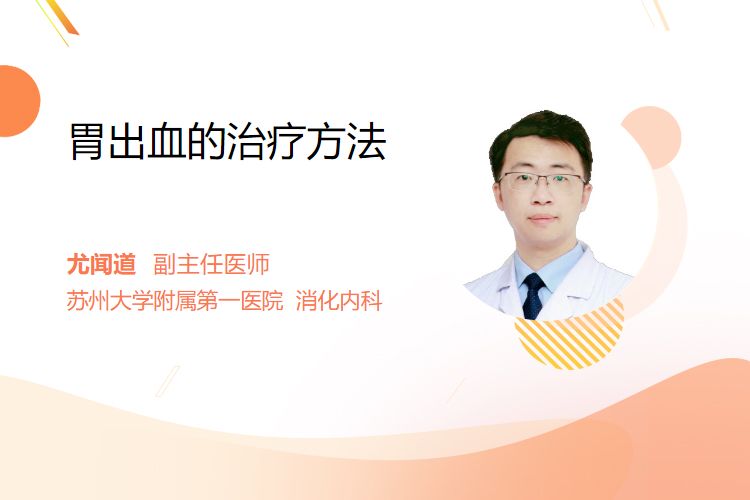 胃出血的治疗方法

尤闻道 副主任医师
苏州大学附属第一医院 消化内科